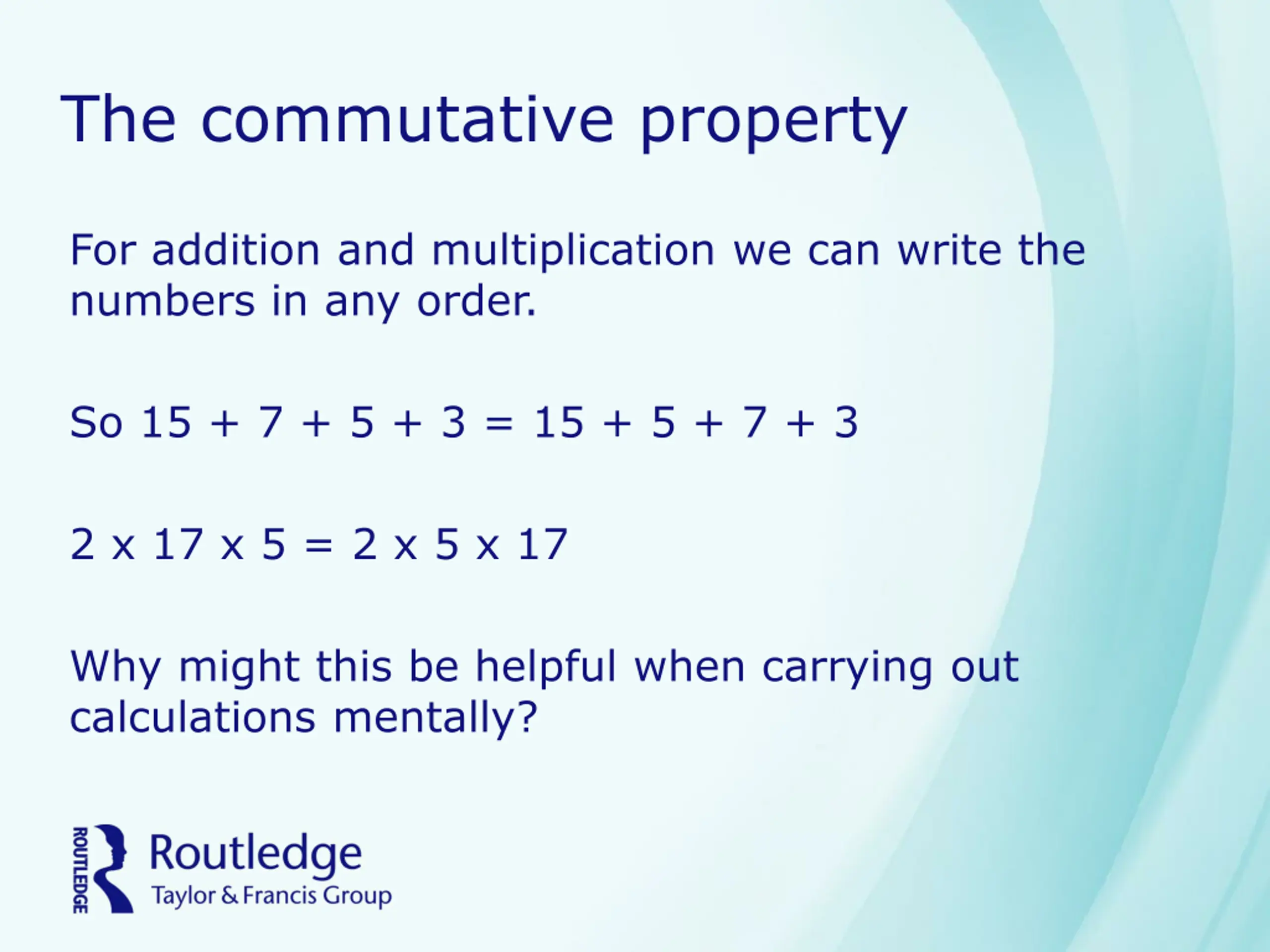 The commutative property

For addition and multiplication we can write the numbers in any order.

So $15 + 7 + 5 + 3 = 15 + 5 + 7 + 3$

$2 \times 17 \times 5 = 2 \times 5 \times 17$

Why might this be helpful when carrying out calculations mentally?

ROUTLEDGE Routledge Taylor & Francis Group